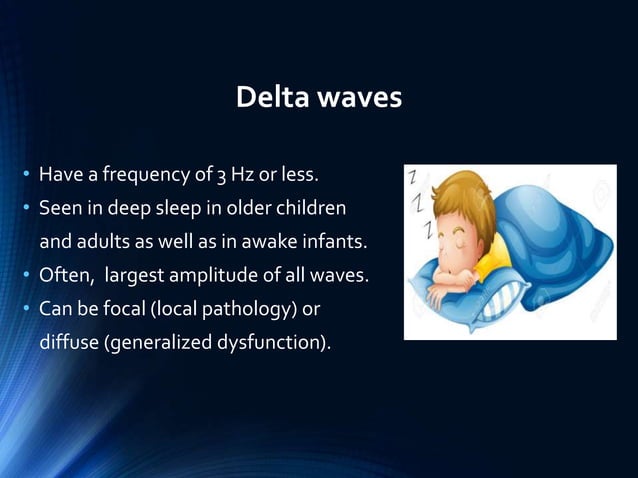 Delta waves

• Have a frequency of 3 Hz or less.
• Seen in deep sleep in older children and adults as well as in awake infants.
• Often, largest amplitude of all waves.
• Can be focal (local pathology) or diffuse (generalized dysfunction).

Z
Z
Z